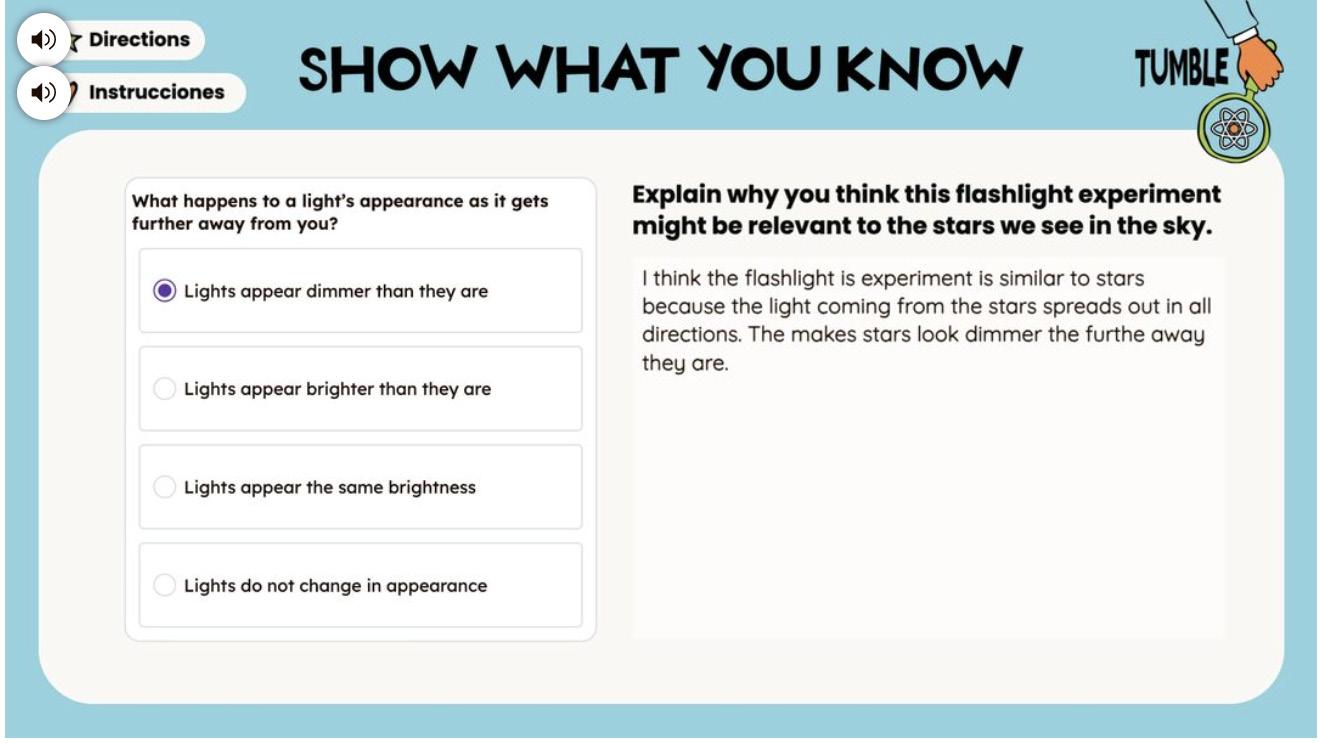 Directions

Instrucciones

SHOW WHAT YOU KNOW

TUMBLE

What happens to a light's appearance as it gets further away from you?

Lights appear dimmer than they are

Lights appear brighter than they are

Lights appear the same brightness

Lights do not change in appearance

Explain why you think this flashlight experiment might be relevant to the stars we see in the sky.

I think the flashlight is experiment is similar to stars because the light coming from the stars spreads out in all directions. The makes stars look dimmer the furthe away they are.